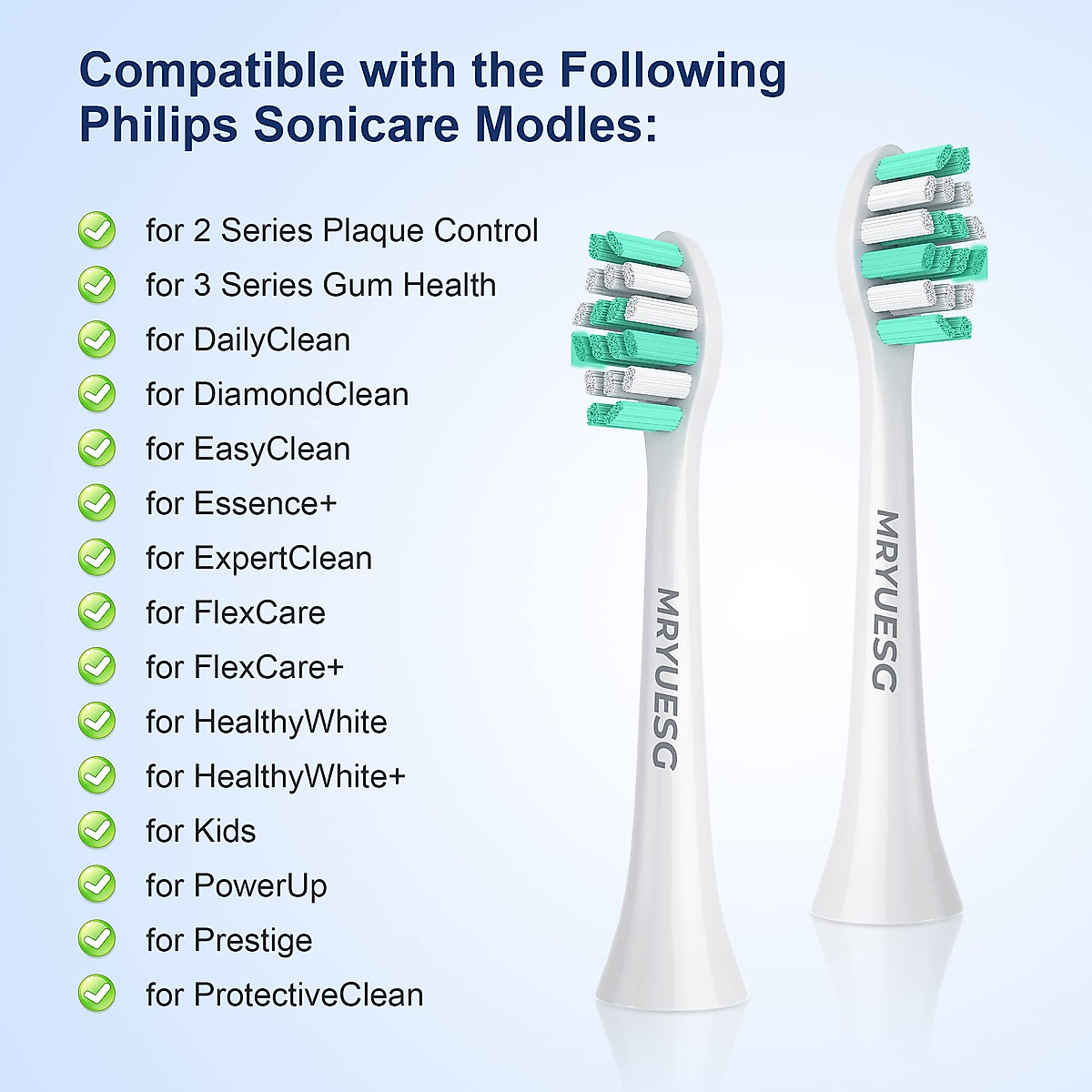 Compatible with the Following Philips Sonicare Modles:

for 2 Series Plaque Control
for 3 Series Gum Health
for DailyClean
for DiamondClean
for EasyClean
for Essence+
for ExpertClean
for FlexCare
for FlexCare+
for HealthyWhite
for HealthyWhite+
for Kids
for PowerUp
for Prestige
for ProtectiveClean

MRYUESG

MRYUESG